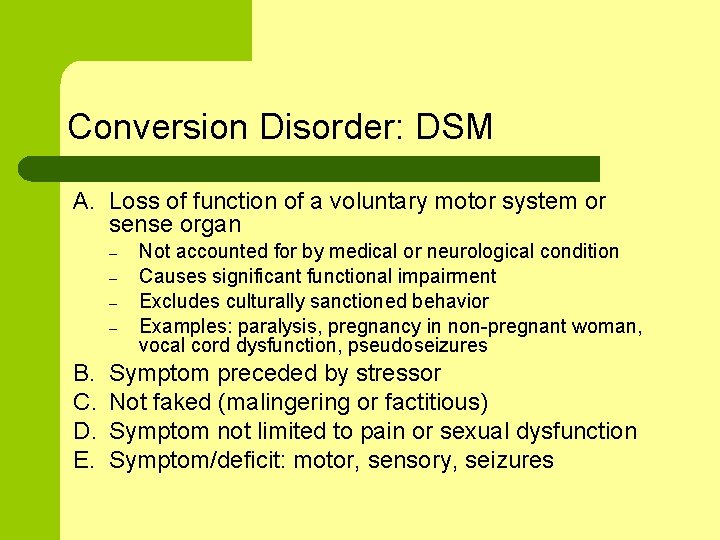 Conversion Disorder: DSM

A. Loss of function of a voluntary motor system or sense organ
– Not accounted for by medical or neurological condition
– Causes significant functional impairment
– Excludes culturally sanctioned behavior
– Examples: paralysis, pregnancy in non-pregnant woman, vocal cord dysfunction, pseudoseizures
B. Symptom preceded by stressor
C. Not faked (malingering or factitious)
D. Symptom not limited to pain or sexual dysfunction
E. Symptom/deficit: motor, sensory, seizures